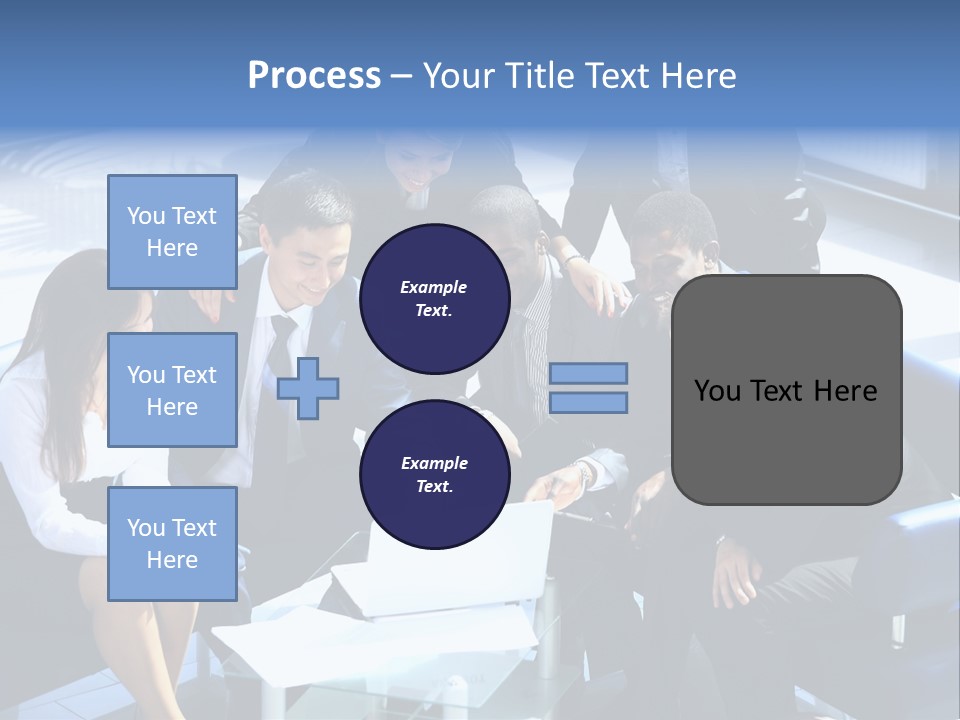 Process – Your Title Text Here

You Text Here

You Text Here

You Text Here

Example Text.

Example Text.

You Text Here